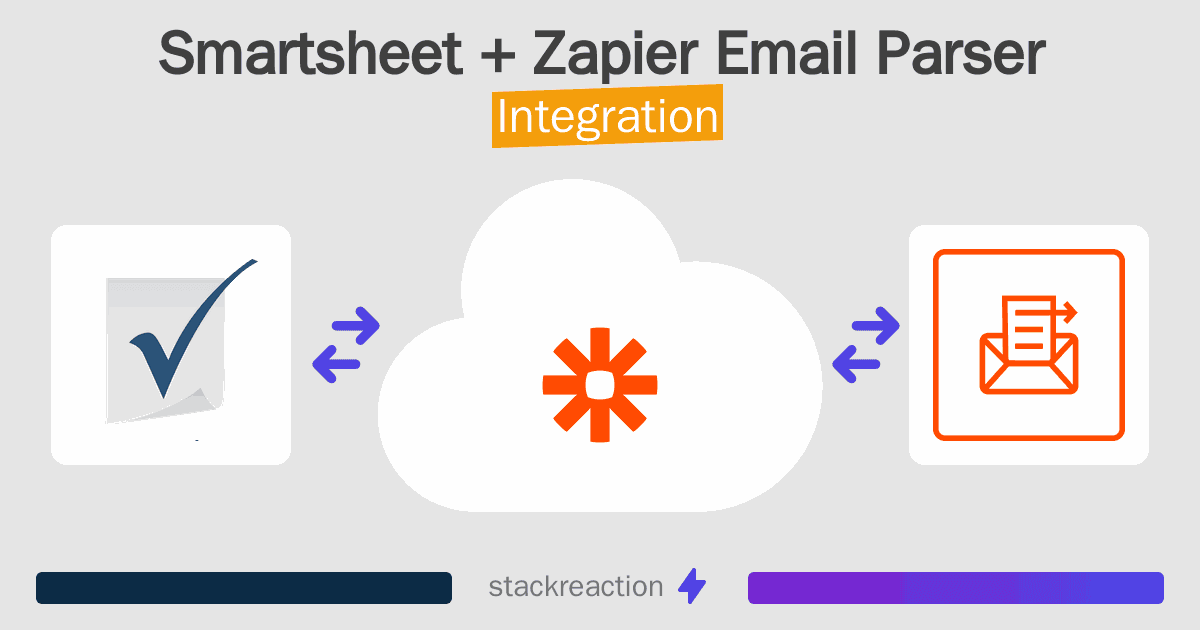 Smartsheet + Zapier Email Parser

Integration

stackreaction